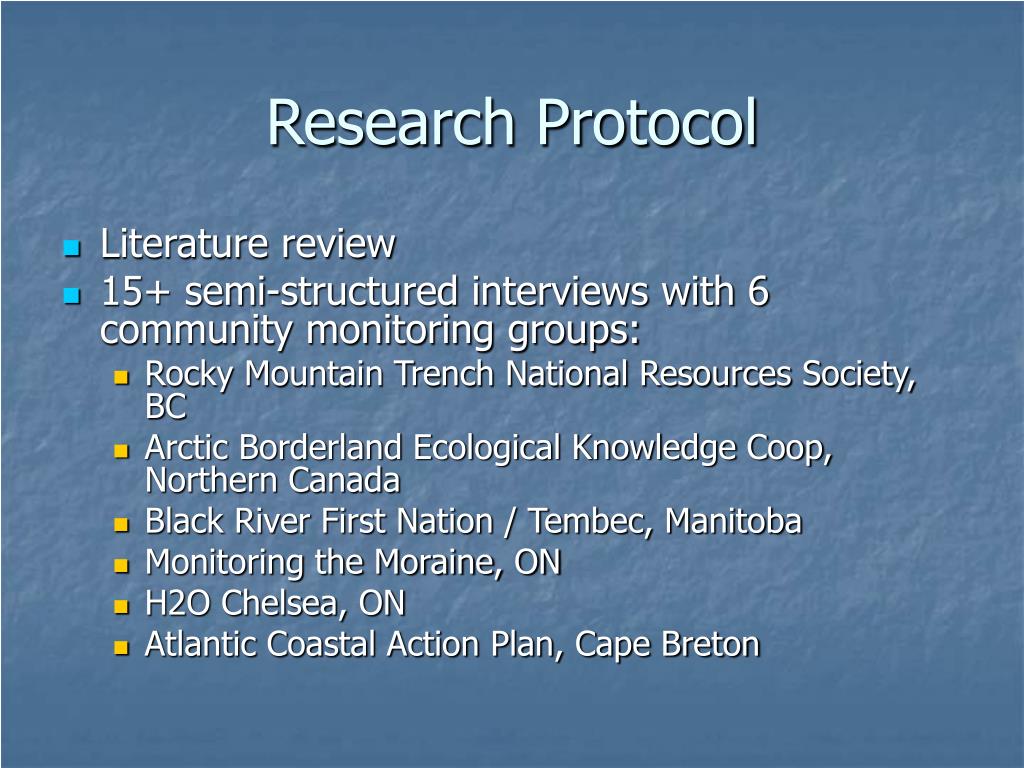 Research Protocol

- Literature review
- 15+ semi-structured interviews with 6 community monitoring groups:
  - Rocky Mountain Trench National Resources Society, BC
  - Arctic Borderland Ecological Knowledge Coop, Northern Canada
  - Black River First Nation / Tembec, Manitoba
  - Monitoring the Moraine, ON
  - H2O Chelsea, ON
  - Atlantic Coastal Action Plan, Cape Breton